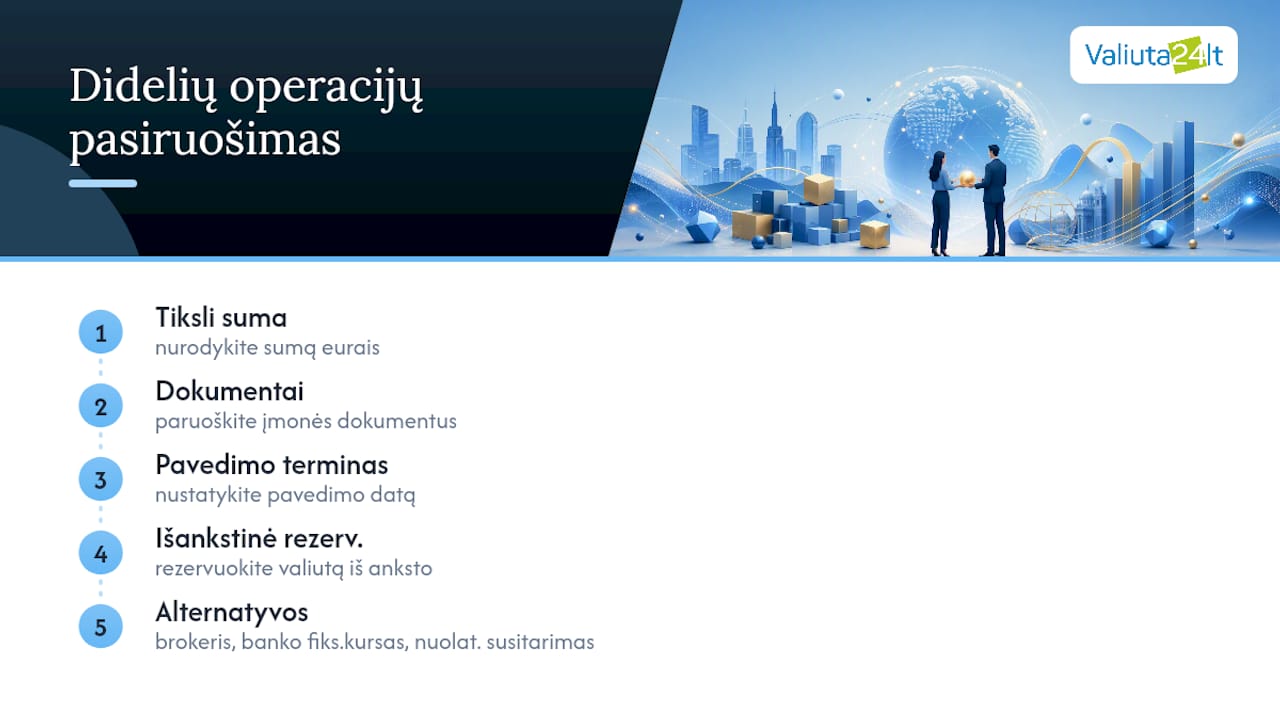 Didelių operacijų pasiruošimas

Valiuta24.lt

1
Tiksli suma
nurodykite sumą eurais

2
Dokumentai
paruoškite įmonės dokumentus

3
Pavedimo terminas
nustatykite pavedimo datą

4
Išankstinė rezerv.
rezervuokite valiutą iš anksto

5
Alternatyvos
brokeris, banko fiks.kursas, nuolat. susitarimas